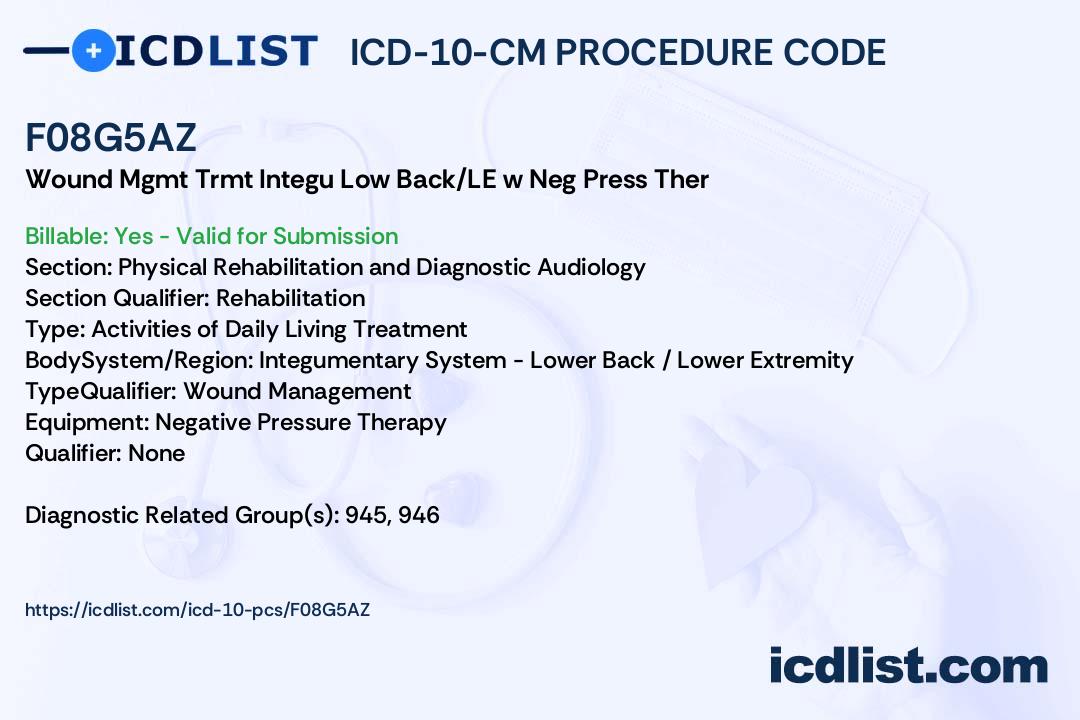 ICDLIST ICD-10-CM PROCEDURE CODE

F08G5AZ
Wound Mgmt Trmt Integu Low Back/LE w Neg Press Ther

Billable: Yes - Valid for Submission
Section: Physical Rehabilitation and Diagnostic Audiology
Section Qualifier: Rehabilitation
Type: Activities of Daily Living Treatment
BodySystem/Region: Integumentary System - Lower Back / Lower Extremity
TypeQualifier: Wound Management
Equipment: Negative Pressure Therapy
Qualifier: None

Diagnostic Related Group(s): 945, 946

https://icdlist.com/icd-10-pcs/F08G5AZ

icdlist.com